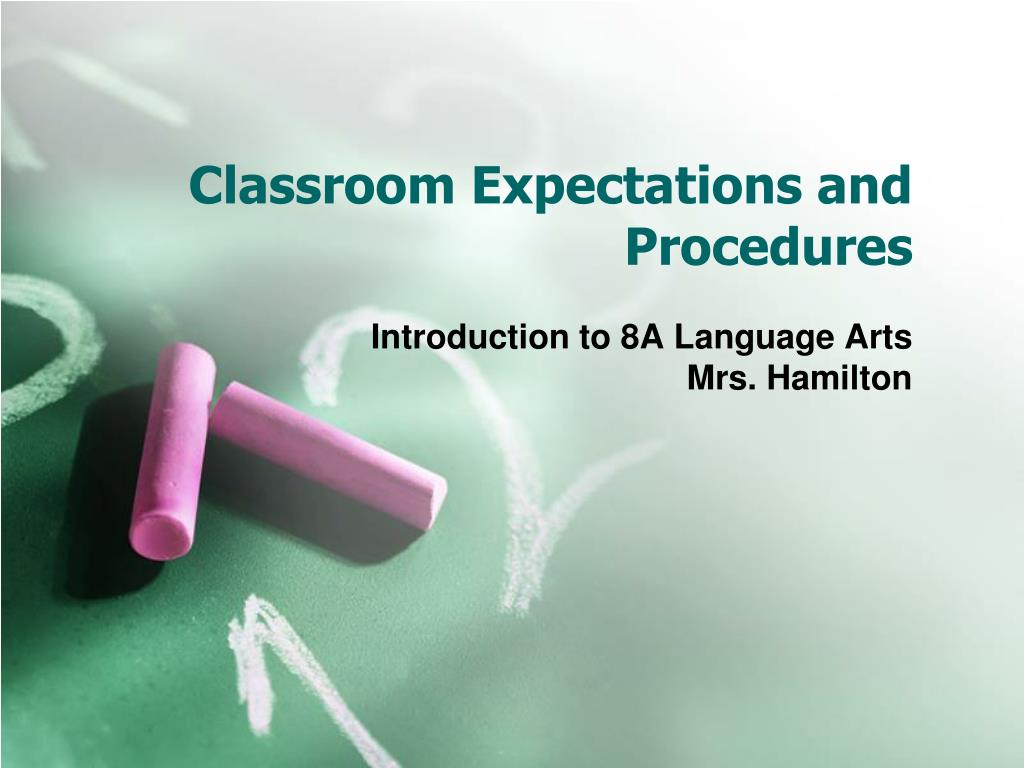 Classroom Expectations and Procedures

Introduction to 8A Language Arts
Mrs. Hamilton